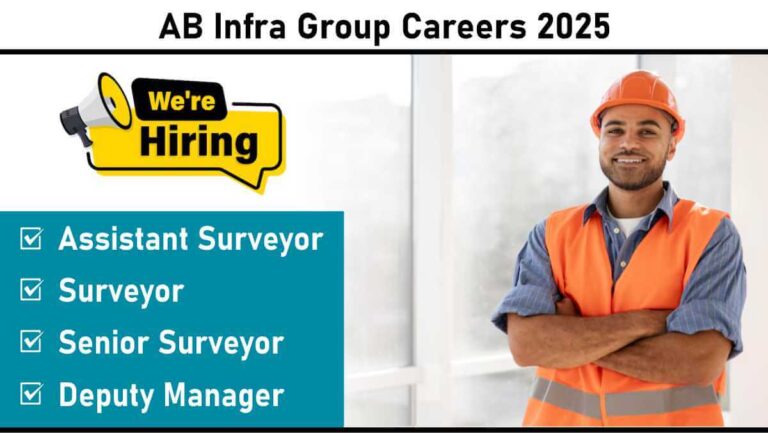 AB Infra Group Careers 2025

We're Hiring

☑ Assistant Surveyor
☑ Surveyor
☑ Senior Surveyor
☑ Deputy Manager